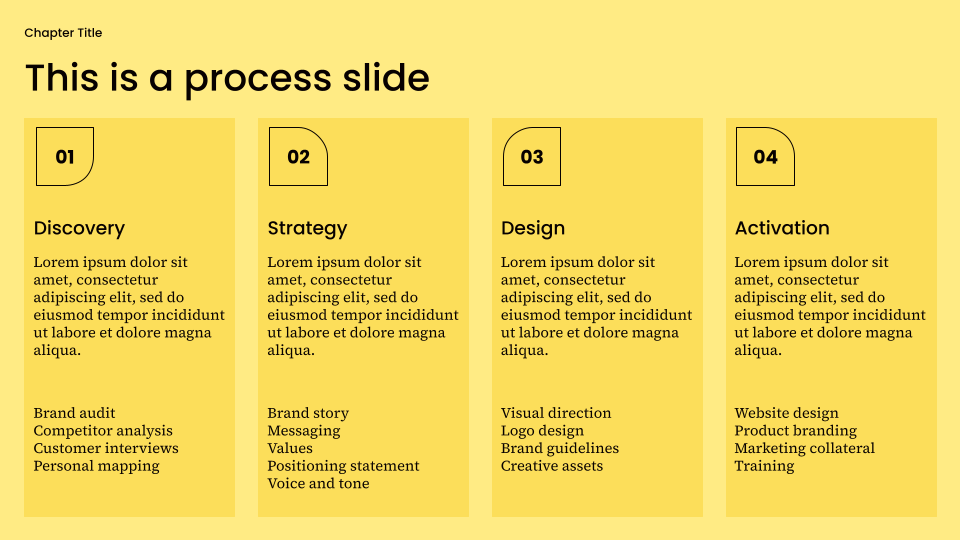 Chapter Title

This is a process slide

01

Discovery

Lorem ipsum dolor sit amet, consectetur adipiscing elit, sed do eiusmod tempor incididunt ut labore et dolore magna aliqua.

Brand audit
Competitor analysis
Customer interviews
Personal mapping

02

Strategy

Lorem ipsum dolor sit amet, consectetur adipiscing elit, sed do eiusmod tempor incididunt ut labore et dolore magna aliqua.

Brand story
Messaging
Values
Positioning statement
Voice and tone

03

Design

Lorem ipsum dolor sit amet, consectetur adipiscing elit, sed do eiusmod tempor incididunt ut labore et dolore magna aliqua.

Visual direction
Logo design
Brand guidelines
Creative assets

04

Activation

Lorem ipsum dolor sit amet, consectetur adipiscing elit, sed do eiusmod tempor incididunt ut labore et dolore magna aliqua.

Website design
Product branding
Marketing collateral
Training